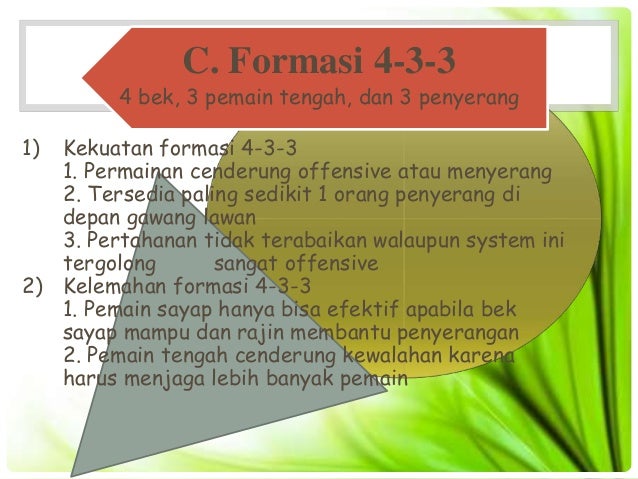 C. Formasi 4-3-3
4 bek, 3 pemain tengah, dan 3 penyerang

1) Kekuatan formasi 4-3-3
1. Permainan cenderung offensive atau menyerang
2. Tersedia paling sedikit 1 orang penyerang di depan gawang lawan
3. Pertahanan tidak terabaikan walaupun system ini tergolong sangat offensive
2) Kelemahan formasi 4-3-3
1. Pemain sayap hanya bisa efektif apabila bek sayap mampu dan rajin membantu penyerangan
2. Pemain tengah cenderung kewalahan karena harus menjaga lebih banyak pemain